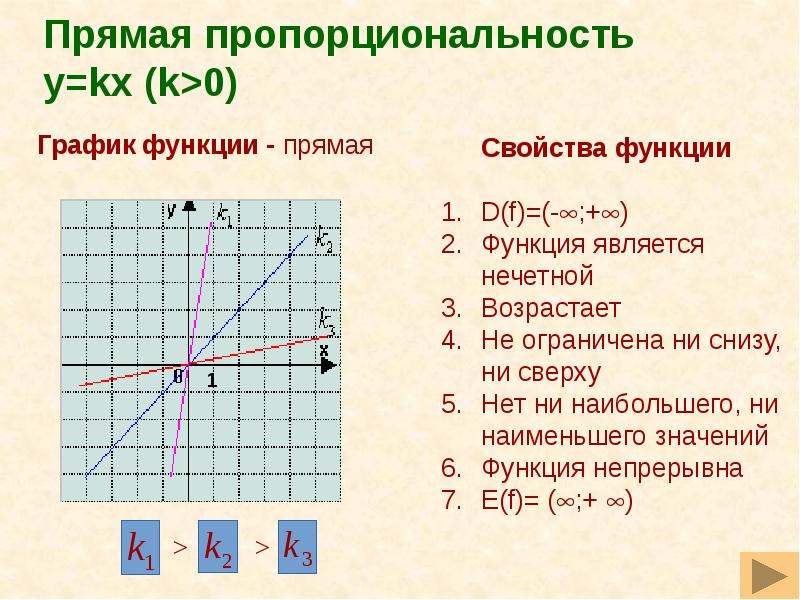 Прямая пропорциональность
y=kx (k>0)

График функции - прямая

y
$k_1$
$k_2$
$k_3$
x
0
1

$k_1$ > $k_2$ > $k_3$

Свойства функции

1. D(f)=(-∞;+∞)
2. Функция является нечетной
3. Возрастает
4. Не ограничена ни снизу, ни сверху
5. Нет ни наибольшего, ни наименьшего значений
6. Функция непрерывна
7. E(f)= (∞;+ ∞)